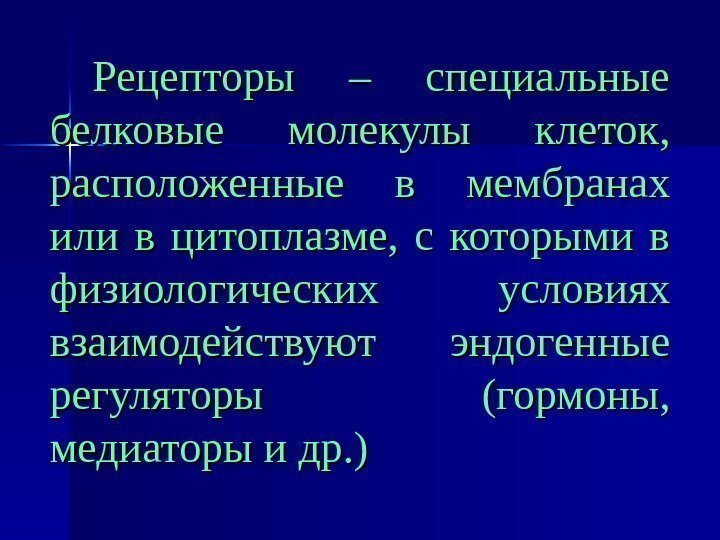 Рецепторы – специальные белковые молекулы клеток, расположенные в мембранах или в цитоплазме, с которыми в физиологических условиях взаимодействуют эндогенные регуляторы (гормоны, медиаторы и др.)